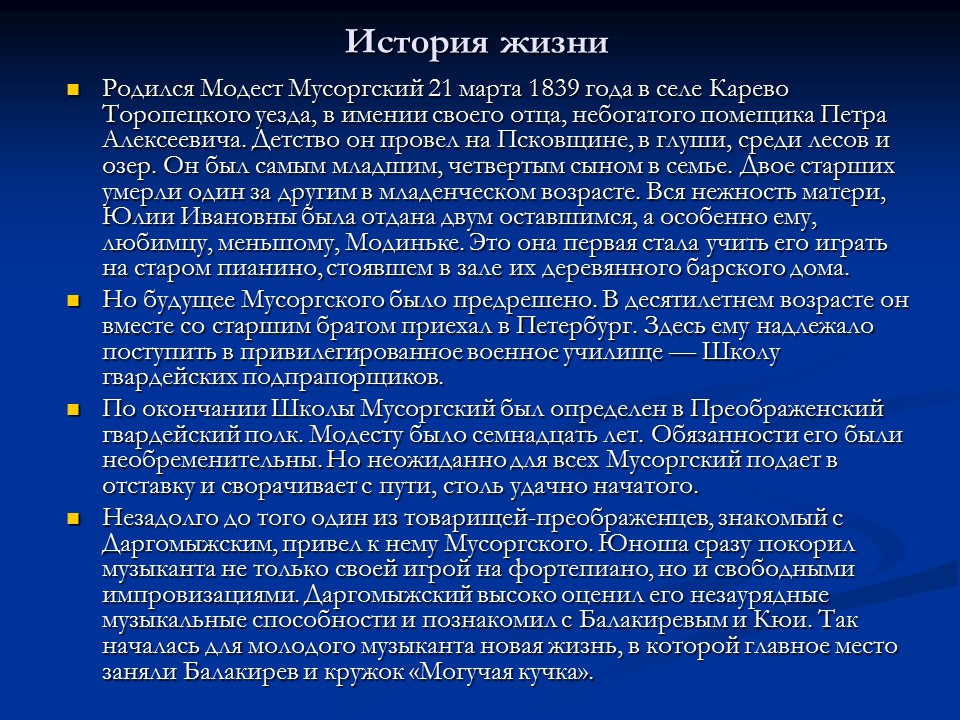 История жизни

Родился Модест Мусоргский 21 марта 1839 года в селе Карево Торопецкого уезда, в имении своего отца, небогатого помещика Петра Алексеевича. Детство он провел на Псковщине, в глуши, среди лесов и озер. Он был самым младшим, четвертым сыном в семье. Двое старших умерли один за другим в младенческом возрасте. Вся нежность матери, Юлии Ивановны была отдана двум оставшимся, а особенно ему, любимцу, меньшому, Модиньке. Это она первая стала учить его играть на старом пианино, стоявшем в зале их деревянного барского дома.

Но будущее Мусоргского было предрешено. В десятилетнем возрасте он вместе со старшим братом приехал в Петербург. Здесь ему надлежало поступить в привилегированное военное училище — Школу гвардейских подпрапорщиков.

По окончании Школы Мусоргский был определен в Преображенский гвардейский полк. Модесту было семнадцать лет. Обязанности его были необременительны. Но неожиданно для всех Мусоргский подает в отставку и сворачивает с пути, столь удачно начатого.

Незадолго до того один из товарищей-преображенцев, знакомый с Даргомыжским, привел к нему Мусоргского. Юноша сразу покорил музыканта не только своей игрой на фортепиано, но и свободными импровизациями. Даргомыжский высоко оценил его незаурядные музыкальные способности и познакомил с Балакиревым и Кюи. Так началась для молодого музыканта новая жизнь, в которой главное место заняли Балакирев и кружок «Могучая кучка».